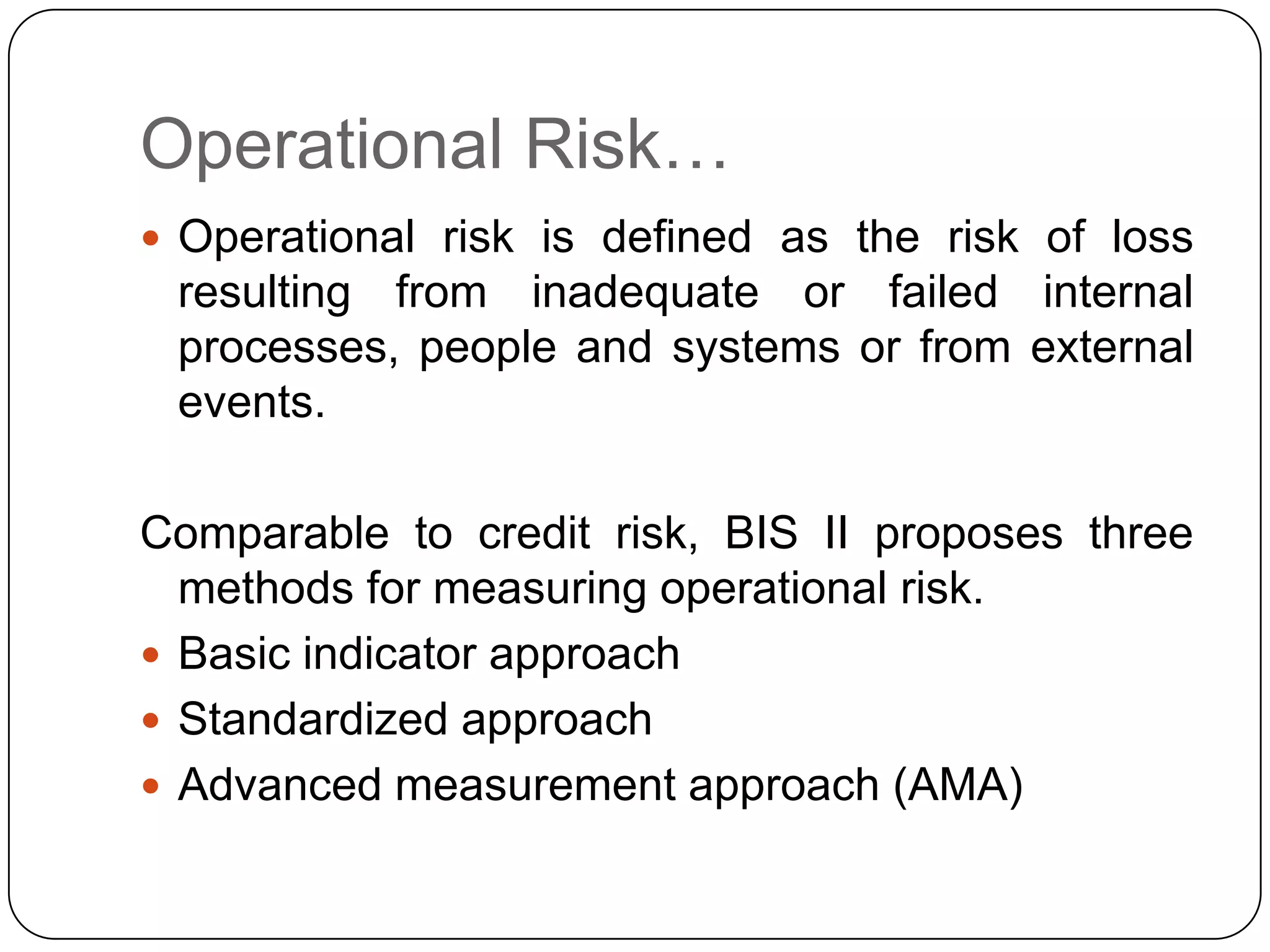 Operational Risk…

• Operational risk is defined as the risk of loss resulting from inadequate or failed internal processes, people and systems or from external events.

Comparable to credit risk, BIS II proposes three methods for measuring operational risk.

• Basic indicator approach
• Standardized approach
• Advanced measurement approach (AMA)